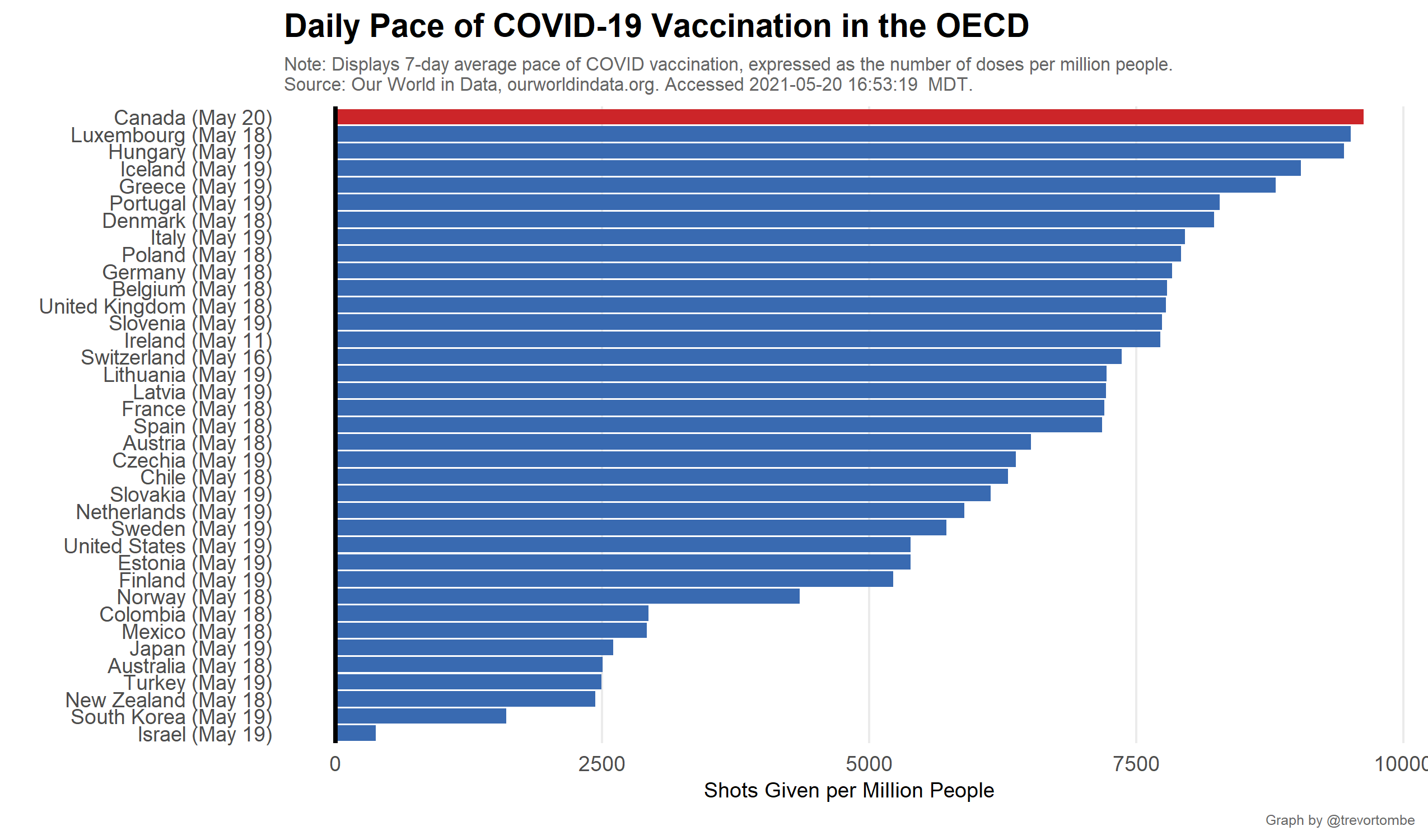 Daily Pace of COVID-19 Vaccination in the OECD

Note: Displays 7-day average pace of COVID vaccination, expressed as the number of doses per million people.
Source: Our World in Data, ourworldindata.org. Accessed 2021-05-20 16:53:19 MDT.

Canada (May 20)
Luxembourg (May 18)
Hungary (May 19)
Iceland (May 19)
Greece (May 19)
Portugal (May 19)
Denmark (May 18)
Italy (May 19)
Poland (May 18)
Germany (May 18)
Belgium (May 18)
United Kingdom (May 18)
Slovenia (May 19)
Ireland (May 11)
Switzerland (May 16)
Lithuania (May 19)
Latvia (May 19)
France (May 18)
Spain (May 18)
Austria (May 18)
Czechia (May 19)
Chile (May 18)
Slovakia (May 19)
Netherlands (May 19)
Sweden (May 19)
United States (May 19)
Estonia (May 19)
Finland (May 19)
Norway (May 18)
Colombia (May 18)
Mexico (May 18)
Japan (May 19)
Australia (May 18)
Turkey (May 19)
New Zealand (May 18)
South Korea (May 19)
Israel (May 19)

0
2500
5000
7500
10000

Shots Given per Million People

Graph by @trevortombe